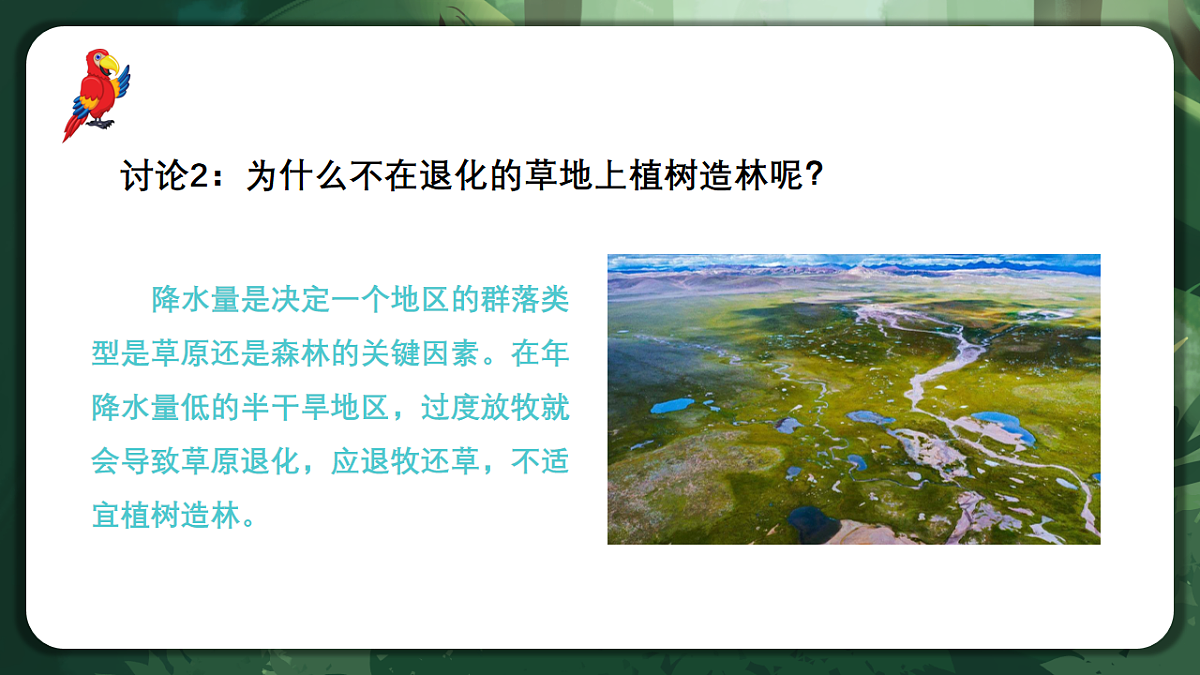 讨论2：为什么不在退化的草地上植树造林呢？

降水量是决定一个地区的群落类型是草原还是森林的关键因素。在年降水量低的半干旱地区，过度放牧就会导致草原退化，应退牧还草，不适宜植树造林。